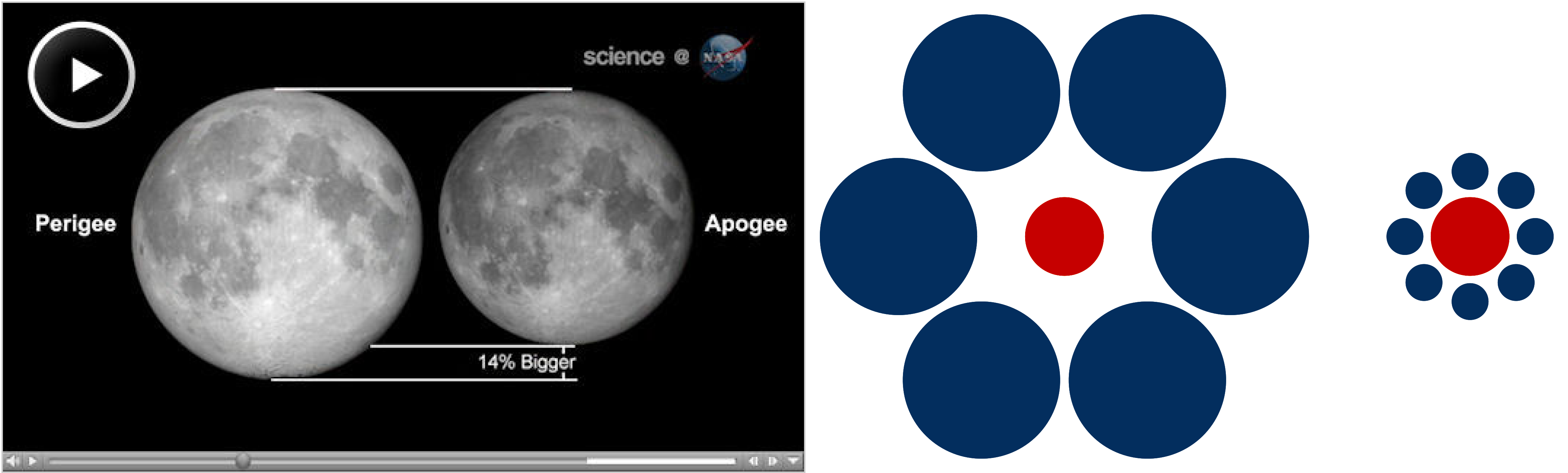 science @ NASA

Perigee

Apogee

14% Bigger